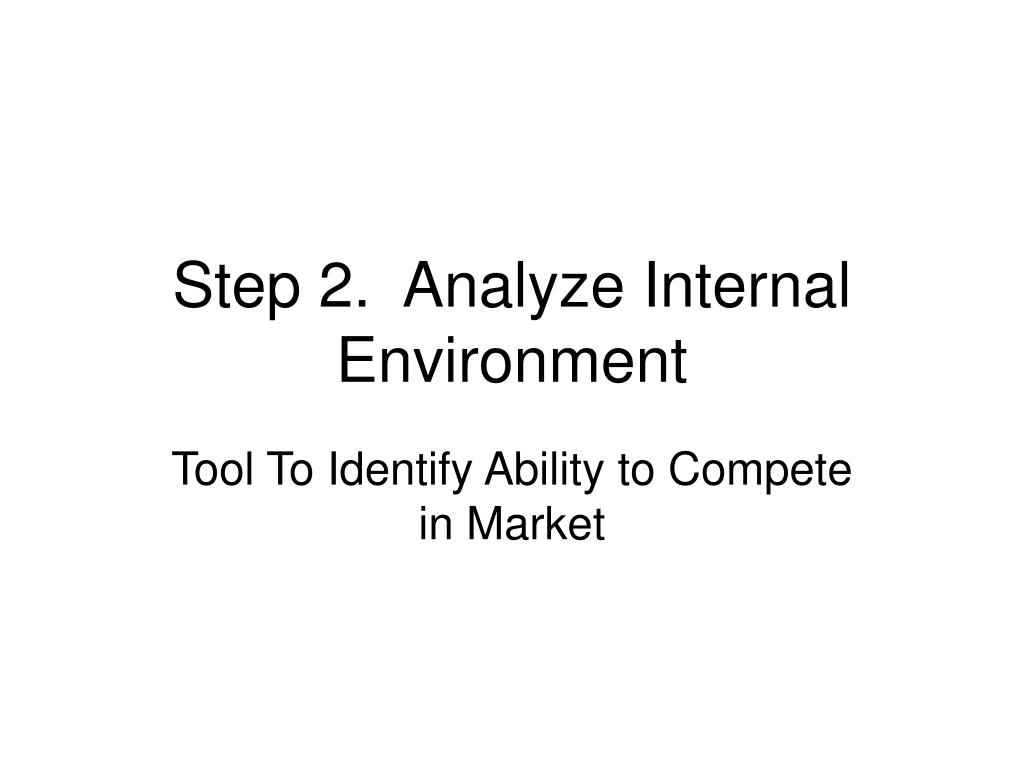 Step 2.  Analyze Internal Environment

Tool To Identify Ability to Compete in Market